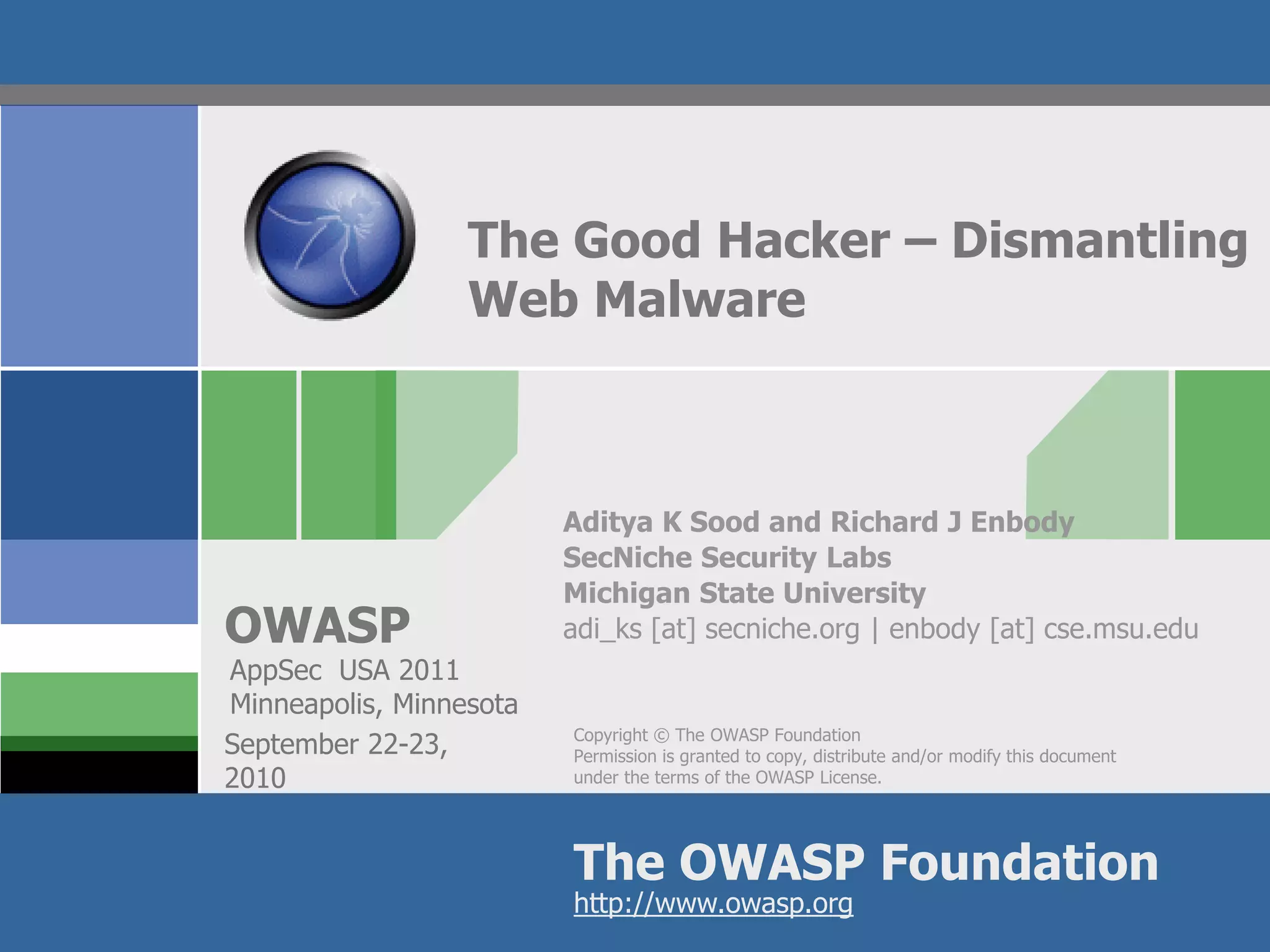 The Good Hacker – Dismantling Web Malware

Aditya K Sood and Richard J Enbody
SecNiche Security Labs
Michigan State University
adi_ks [at] secniche.org | enbody [at] cse.msu.edu

OWASP
AppSec USA 2011
Minneapolis, Minnesota
September 22-23, 2010

Copyright © The OWASP Foundation
Permission is granted to copy, distribute and/or modify this document under the terms of the OWASP License.

The OWASP Foundation
http://www.owasp.org